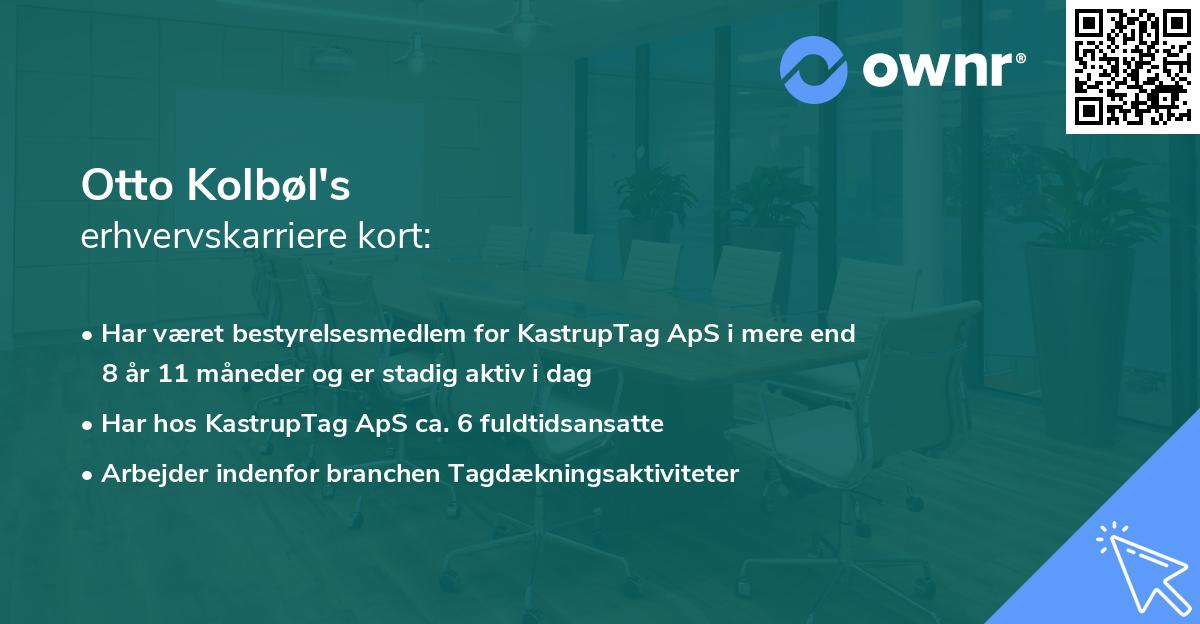 ownr®

Otto Kolbøl's
erhvervskarriere kort:

• Har været bestyrelsesmedlem for KastrupTag ApS i mere end 8 år 11 måneder og er stadig aktiv i dag

• Har hos KastrupTag ApS ca. 6 fuldtidsansatte

• Arbejder indenfor branchen Tagdækningsaktiviteter